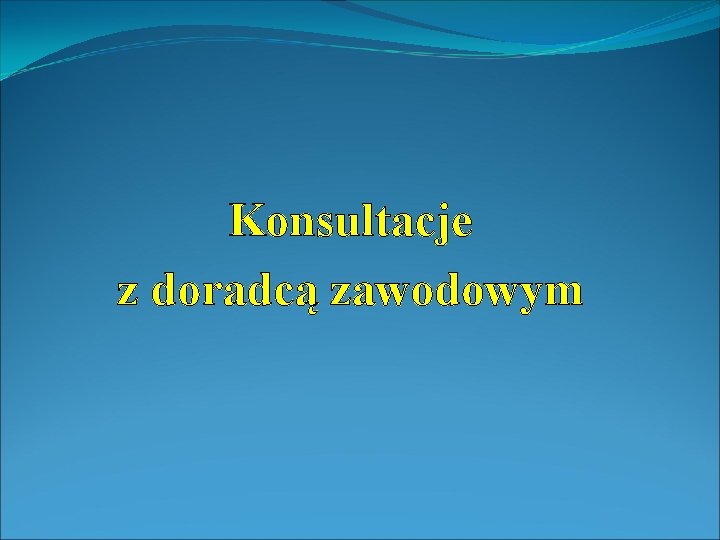 Konsultacje
z doradcą zawodowym